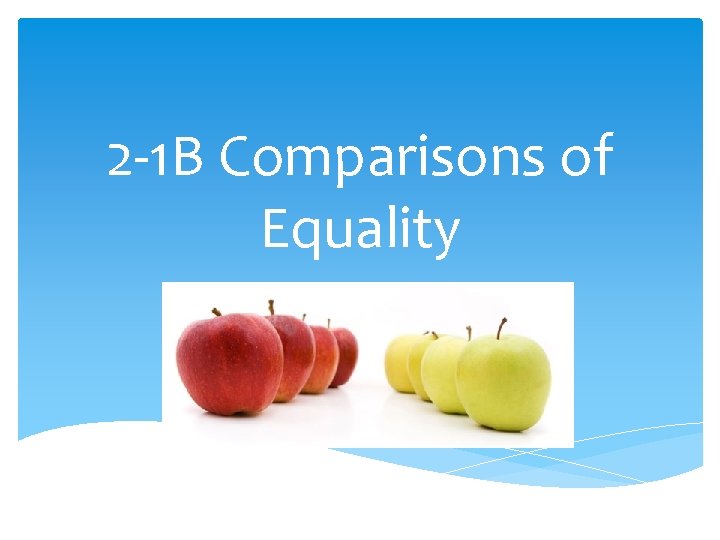 2-1B Comparisons of Equality